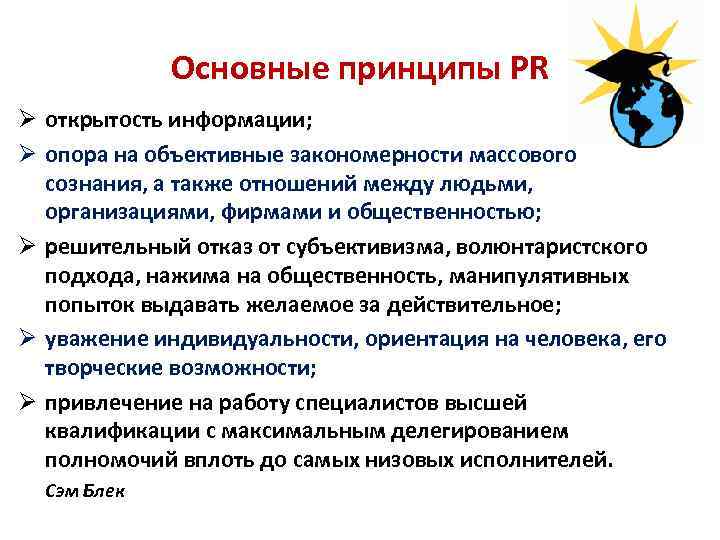 Основные принципы PR

➢ открытость информации;

➢ опора на объективные закономерности массового сознания, а также отношений между людьми, организациями, фирмами и общественностью;

➢ решительный отказ от субъективизма, волюнтаристского подхода, нажима на общественность, манипулятивных попыток выдавать желаемое за действительное;

➢ уважение индивидуальности, ориентация на человека, его творческие возможности;

➢ привлечение на работу специалистов высшей квалификации с максимальным делегированием полномочий вплоть до самых низовых исполнителей.

Сэм Блек